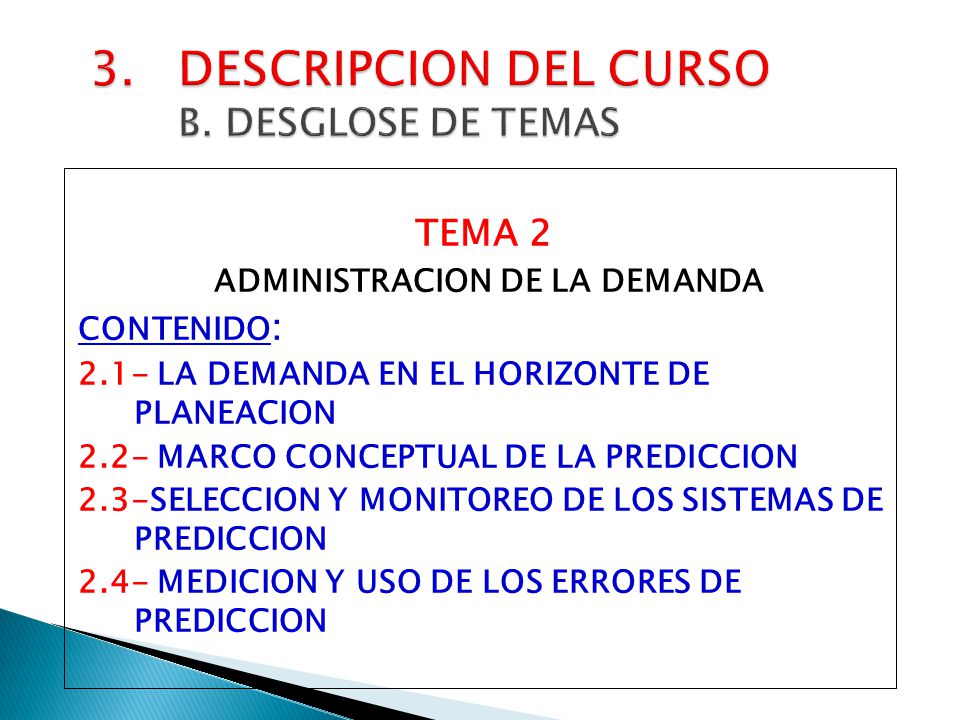 3. DESCRIPCION DEL CURSO
B. DESGLOSE DE TEMAS

TEMA 2
ADMINISTRACION DE LA DEMANDA

CONTENIDO:
2.1- LA DEMANDA EN EL HORIZONTE DE PLANEACION
2.2- MARCO CONCEPTUAL DE LA PREDICCION
2.3-SELECCION Y MONITOREO DE LOS SISTEMAS DE PREDICCION
2.4- MEDICION Y USO DE LOS ERRORES DE PREDICCION